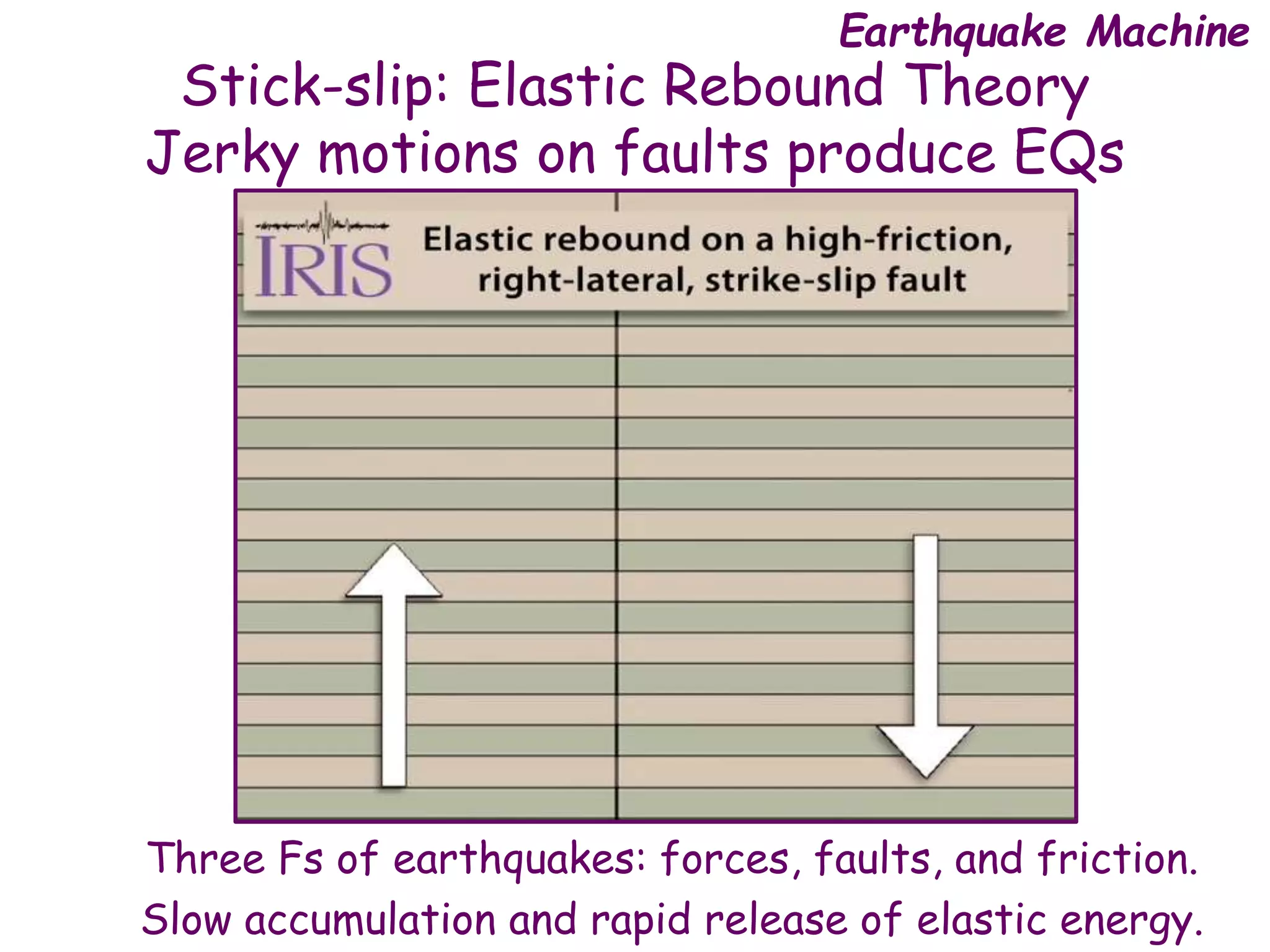 Earthquake Machine

Stick-slip: Elastic Rebound Theory
Jerky motions on faults produce EQs

IRIS

Elastic rebound on a high-friction, right-lateral, strike-slip fault

Three Fs of earthquakes: forces, faults, and friction.
Slow accumulation and rapid release of elastic energy.